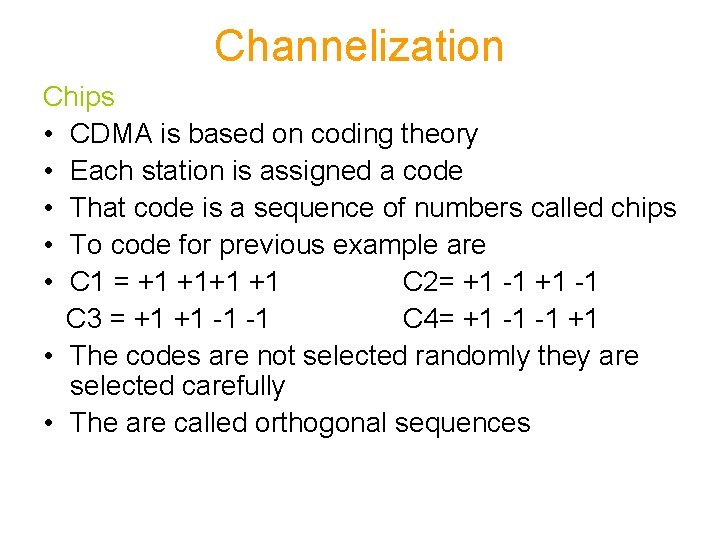 Channelization

Chips

• CDMA is based on coding theory
• Each station is assigned a code
• That code is a sequence of numbers called chips
• To code for previous example are
• C1 = +1 +1+1 +1 C2= +1 -1 +1 -1
C3 = +1 +1 -1 -1 C4= +1 -1 -1 +1
• The codes are not selected randomly they are selected carefully
• The are called orthogonal sequences